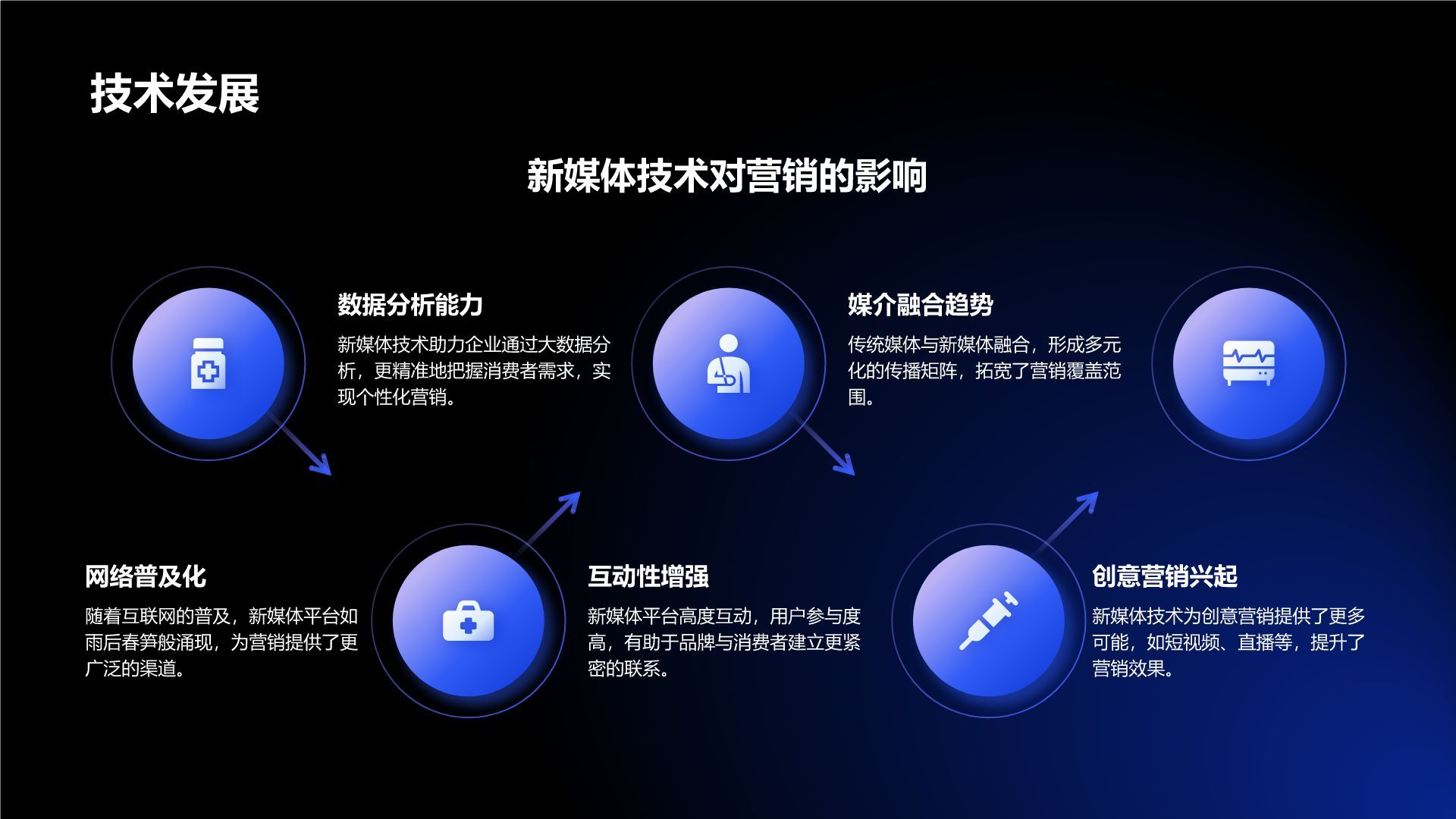 技术发展

新媒体技术对营销的影响

数据分析能力

新媒体技术助力企业通过大数据分析，更精准地把握消费者需求，实现个性化营销。

媒介融合趋势

传统媒体与新媒体融合，形成多元化的传播矩阵，拓宽了营销覆盖范围。

网络普及化

随着互联网的普及，新媒体平台如雨后春笋般涌现，为营销提供了更广泛的渠道。

互动性增强

新媒体平台高度互动，用户参与度高，有助于品牌与消费者建立更紧密的联系。

创意营销兴起

新媒体技术为创意营销提供了更多可能，如短视频、直播等，提升了营销效果。